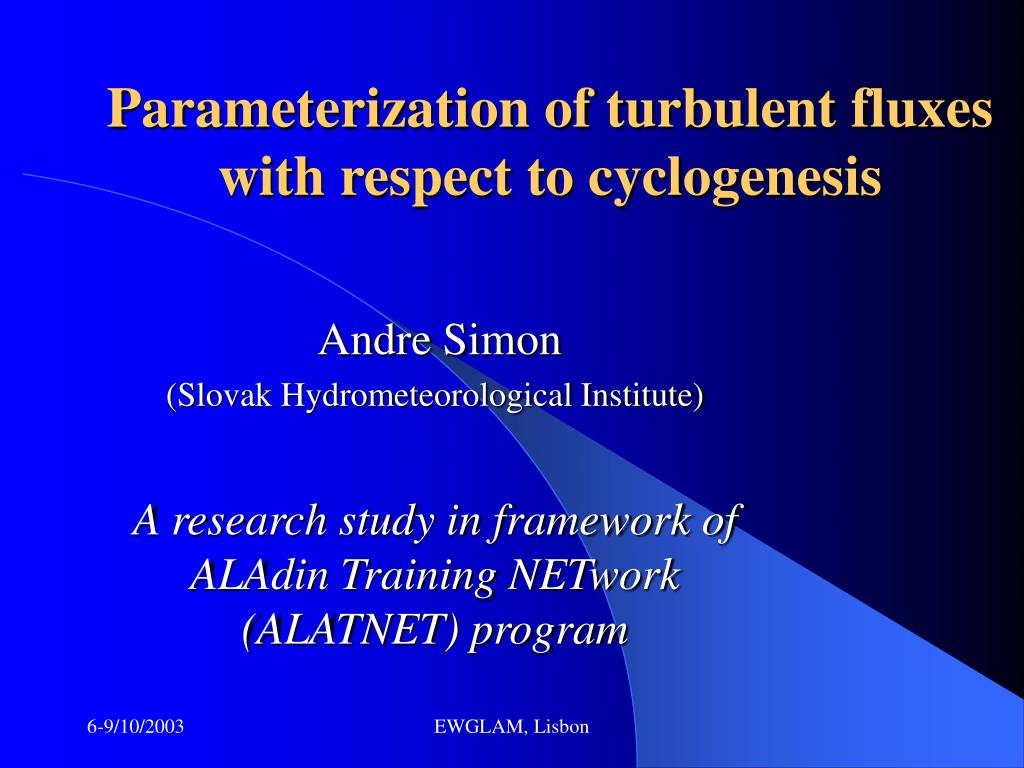 Parameterization of turbulent fluxes with respect to cyclogenesis

Andre Simon
(Slovak Hydrometeorological Institute)

A research study in framework of ALAdin Training NETwork (ALATNET) program

6-9/10/2003

EWGLAM, Lisbon